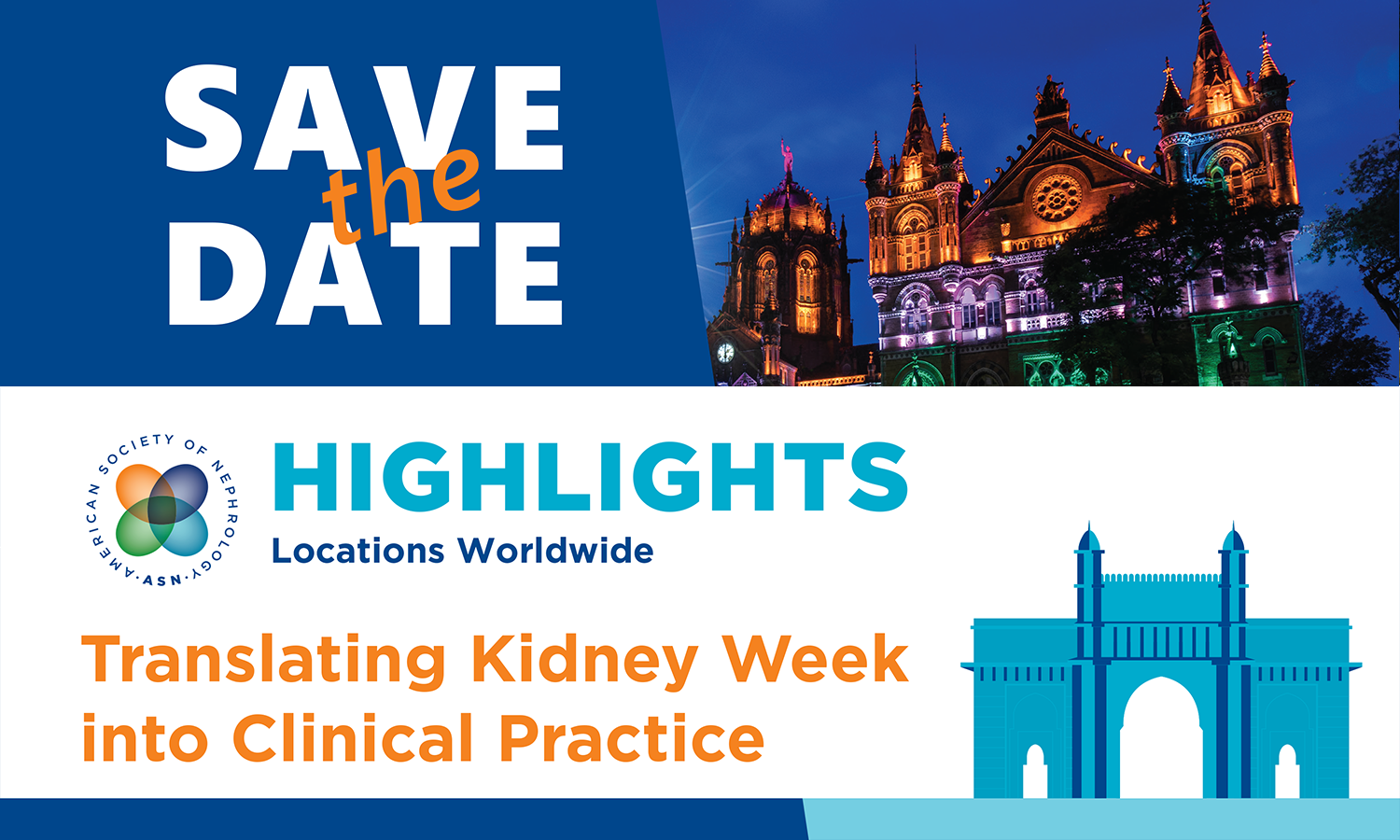 SAVE the DATE

AMERICAN SOCIETY OF NEPHROLOGY · ASN ·

HIGHLIGHTS
Locations Worldwide

Translating Kidney Week into Clinical Practice